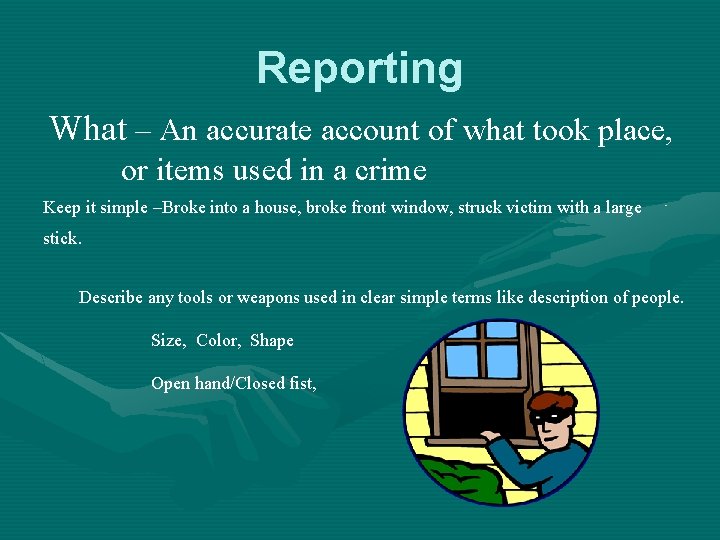 Reporting

What – An accurate account of what took place, or items used in a crime

Keep it simple –Broke into a house, broke front window, struck victim with a large stick.

Describe any tools or weapons used in clear simple terms like description of people.

Size, Color, Shape

Open hand/Closed fist,